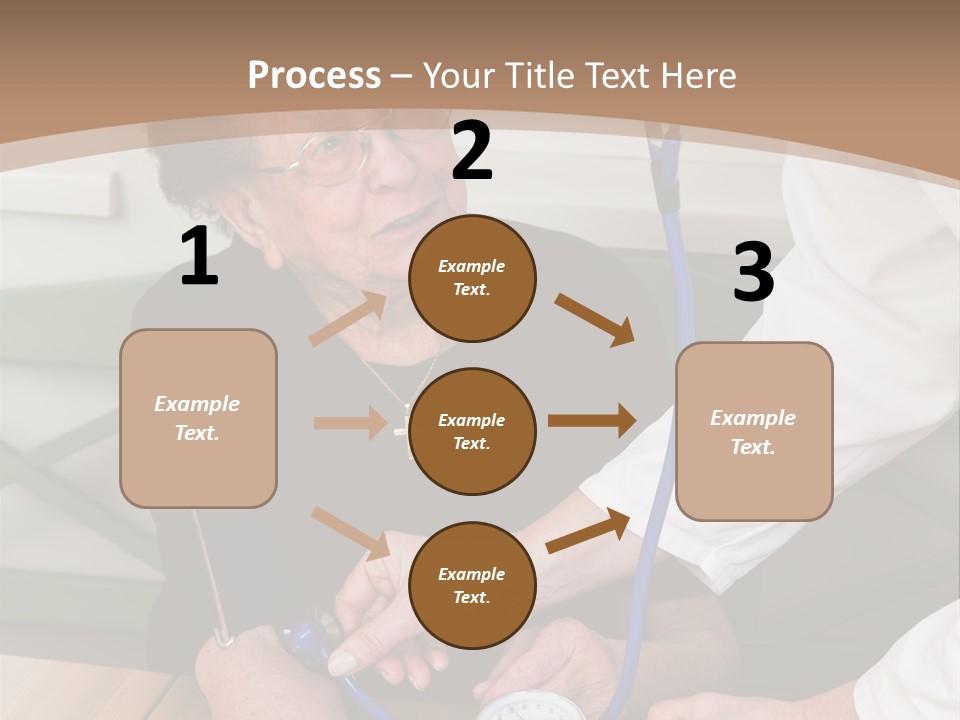 Process – Your Title Text Here

1

Example Text.

2

Example Text.

Example Text.

Example Text.

3

Example Text.